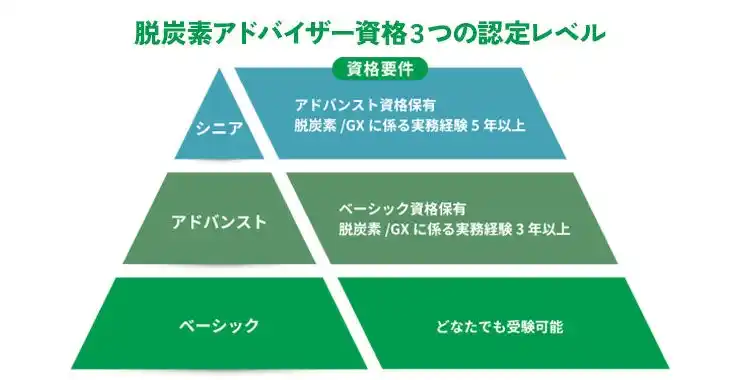 脱炭素アドバイザー資格３つの認定レベル

資格要件

シニア

アドバンスト資格保有
脱炭素 /GX に係る実務経験 5 年以上

アドバンスト

ベーシック資格保有
脱炭素 /GX に係る実務経験 3 年以上

ベーシック

どなたでも受験可能